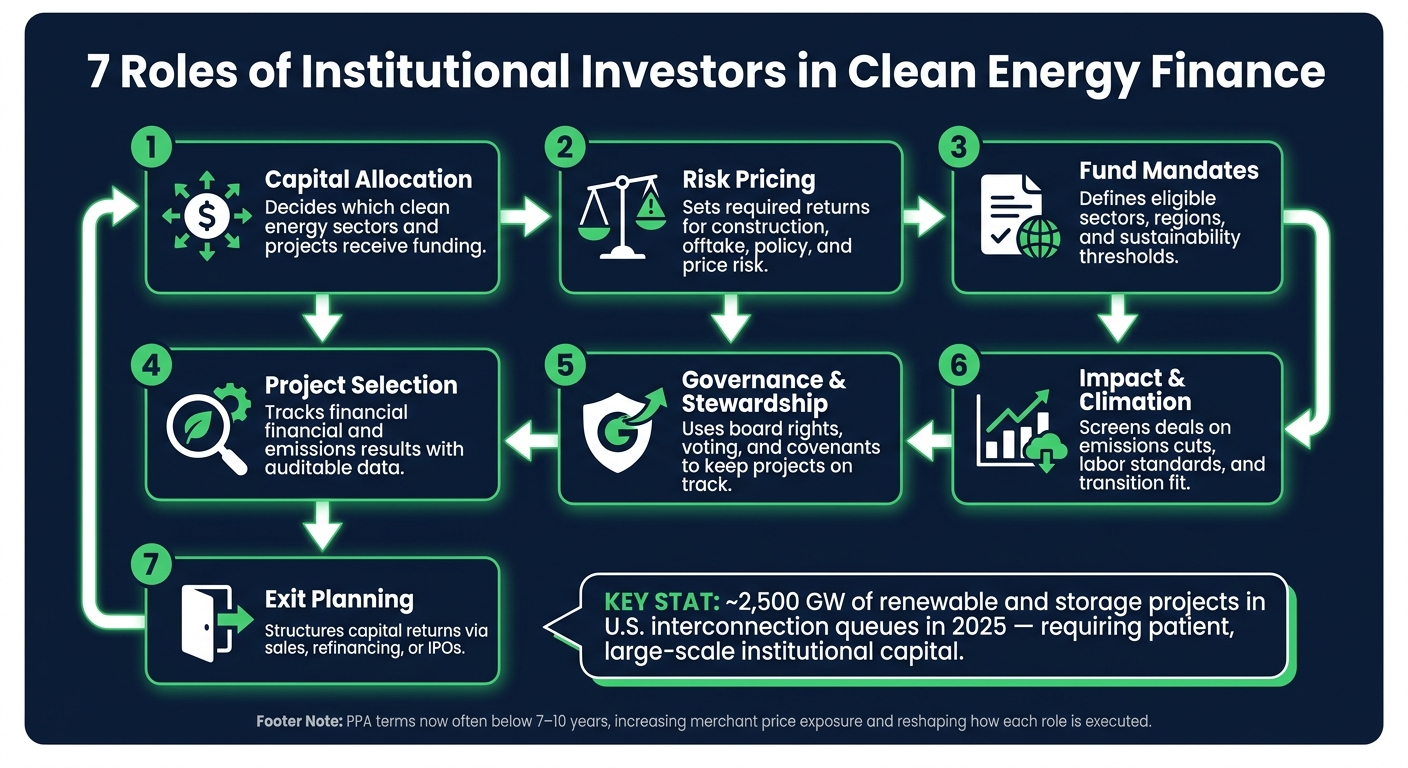 7 Roles of Institutional Investors in Clean Energy Finance

1
Capital Allocation
Decides which clean energy sectors and projects receive funding.

2
Risk Pricing
Sets required returns for construction, offtake, policy, and price risk.

3
Fund Mandates
Defines eligible sectors, regions, and sustainability thresholds.

4
Project Selection
Tracks financial financial and emissions results with auditable data.

5
Governance & Stewardship
Uses board rights, voting, and covenants to keep projects on track.

6
Impact & Climation
Screens deals on emissions cuts, labor standards, and transition fit.

7
Exit Planning
Structures capital returns via sales, refinancing, or IPOs.

KEY STAT: ~2,500 GW of renewable and storage projects in U.S. interconnection queues in 2025 — requiring patient, large-scale institutional capital.

Footer Note: PPA terms now often below 7–10 years, increasing merchant price exposure and reshaping how each role is executed.